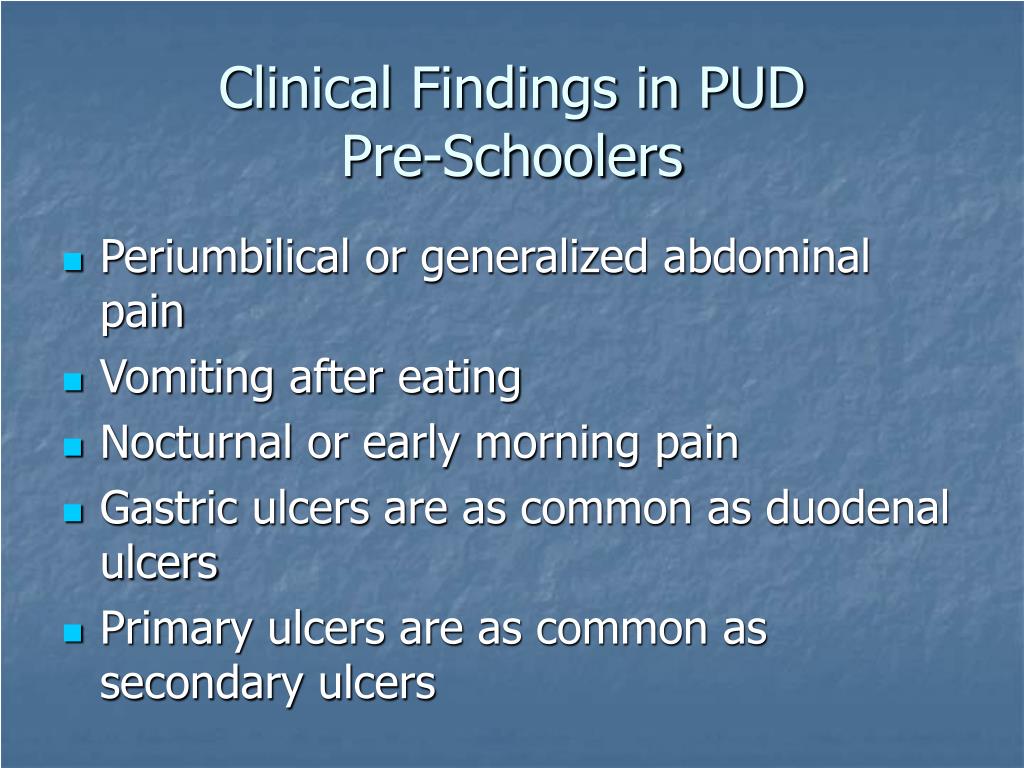 Clinical Findings in PUD
Pre-Schoolers

- Periumbilical or generalized abdominal pain
- Vomiting after eating
- Nocturnal or early morning pain
- Gastric ulcers are as common as duodenal ulcers
- Primary ulcers are as common as secondary ulcers